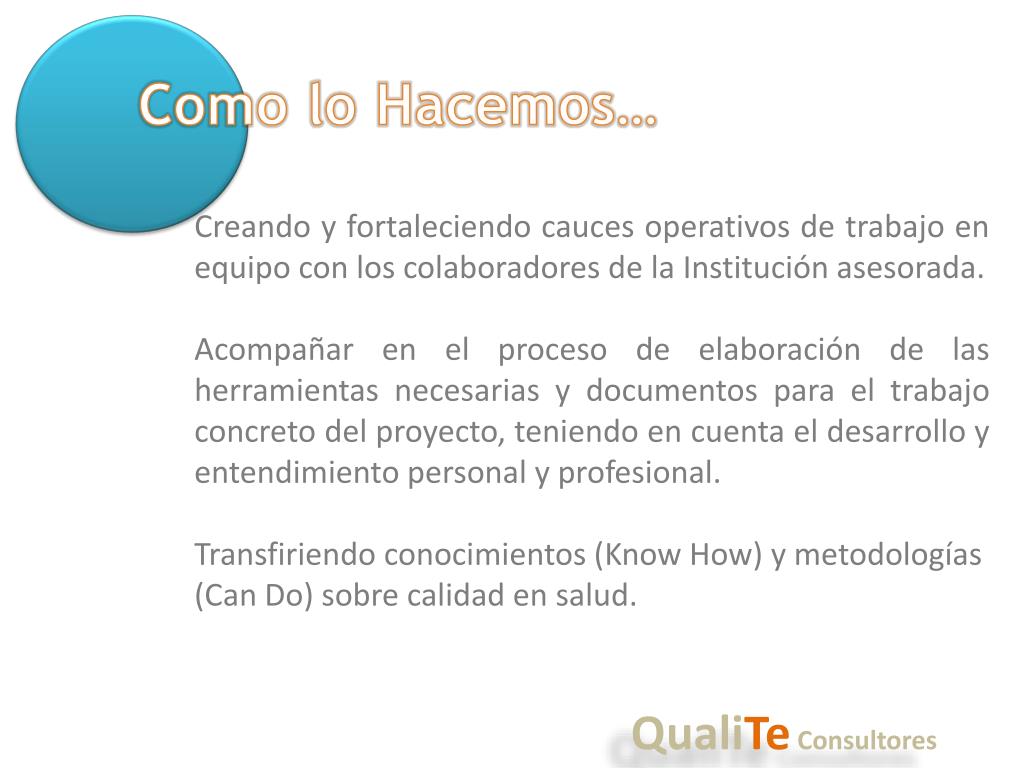 Como lo Hacemos…

Creando y fortaleciendo cauces operativos de trabajo en equipo con los colaboradores de la Institución asesorada.

Acompañar en el proceso de elaboración de las herramientas necesarias y documentos para el trabajo concreto del proyecto, teniendo en cuenta el desarrollo y entendimiento personal y profesional.

Transfiriendo conocimientos (Know How) y metodologías (Can Do) sobre calidad en salud.

QualiTe Consultores